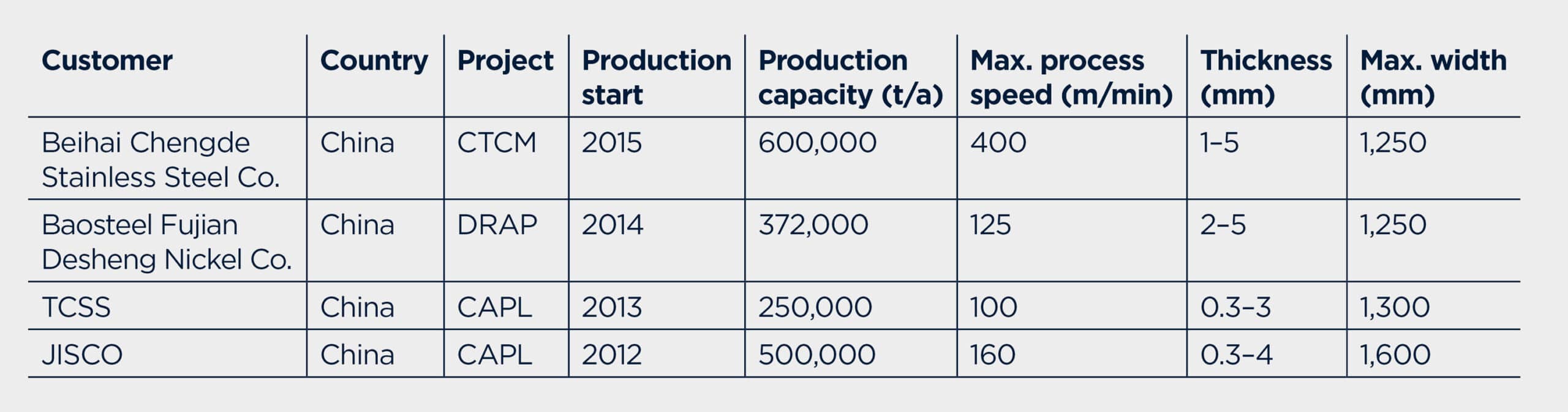 | Customer | Country | Project | Production start | Production capacity (t/a) | Max. process speed (m/min) | Thickness (mm) | Max. width (mm) |
|---|---|---|---|---|---|---|---|
| Beihai Chengde Stainless Steel Co. | China | CTCM | 2015 | 600,000 | 400 | 1–5 | 1,250 |
| Baosteel Fujian Desheng Nickel Co. | China | DRAP | 2014 | 372,000 | 125 | 2–5 | 1,250 |
| TCSS | China | CAPL | 2013 | 250,000 | 100 | 0.3–3 | 1,300 |
| JISCO | China | CAPL | 2012 | 500,000 | 160 | 0.3–4 | 1,600 |